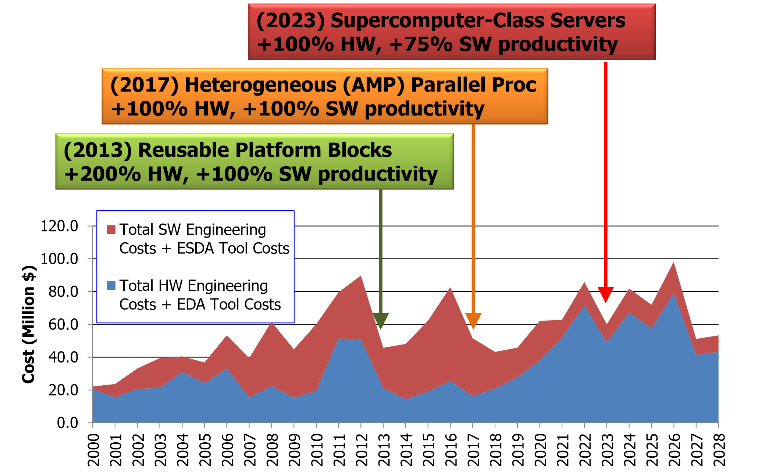 (2023) Supercomputer-Class Servers
+100% HW, +75% SW productivity

(2017) Heterogeneous (AMP) Parallel Proc
+100% HW, +100% SW productivity

(2013) Reusable Platform Blocks
+200% HW, +100% SW productivity

Total SW Engineering Costs + ESDA Tool Costs

Total HW Engineering Costs + EDA Tool Costs

Cost (Million $)

120.0
100.0
80.0
60.0
40.0
20.0
0.0

2000 2001 2002 2003 2004 2005 2006 2007 2008 2009 2010 2011 2012 2013 2014 2015 2016 2017 2018 2019 2020 2021 2022 2023 2024 2025 2026 2027 2028